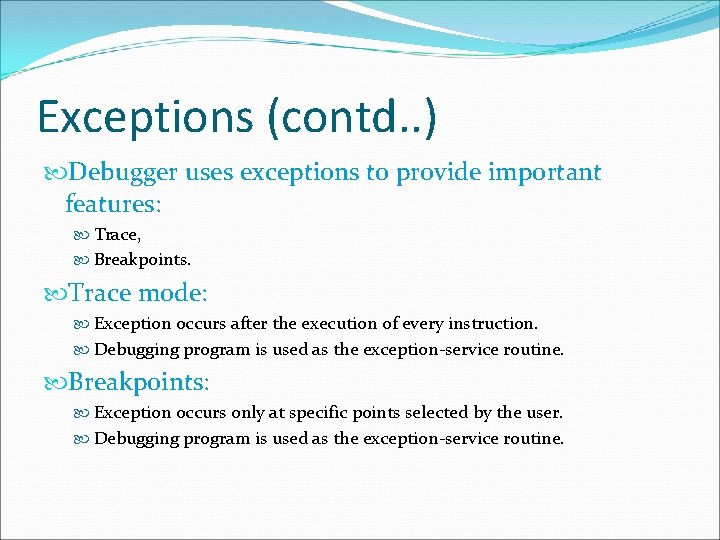 Exceptions (contd..)

Debugger uses exceptions to provide important features:

Trace,

Breakpoints.

Trace mode:

Exception occurs after the execution of every instruction.

Debugging program is used as the exception-service routine.

Breakpoints:

Exception occurs only at specific points selected by the user.

Debugging program is used as the exception-service routine.